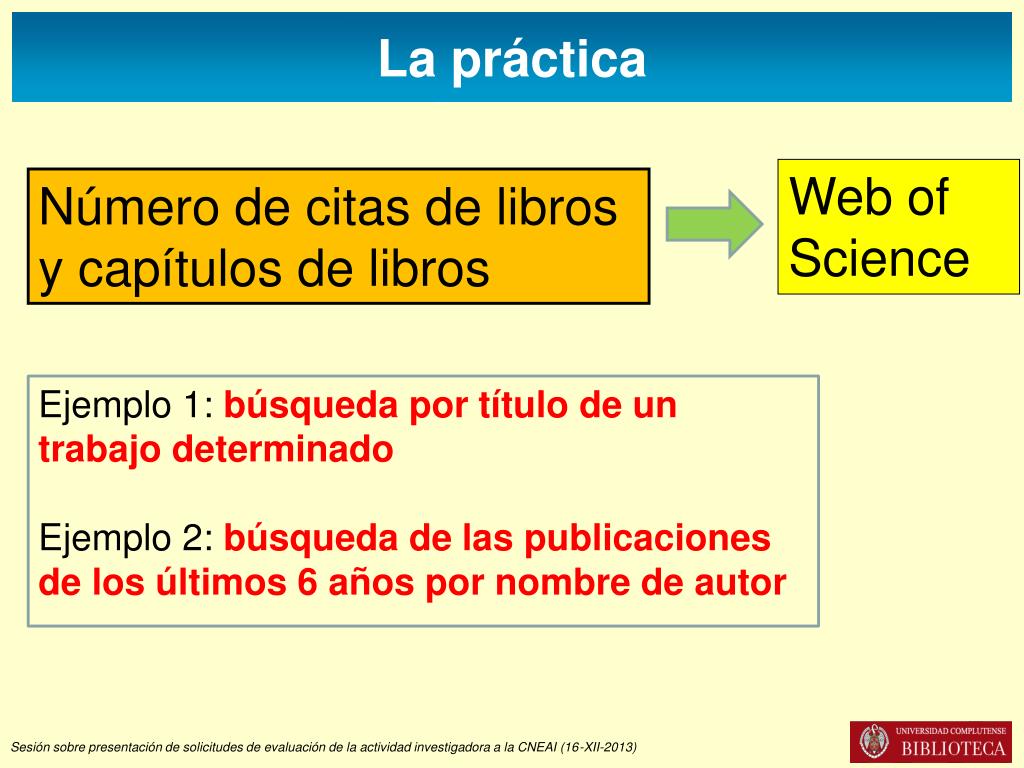 La práctica

Número de citas de libros y capítulos de libros

Web of Science

Ejemplo 1: búsqueda por título de un trabajo determinado

Ejemplo 2: búsqueda de las publicaciones de los últimos 6 años por nombre de autor

Sesión sobre presentación de solicitudes de evaluación de la actividad investigadora a la CNEAI (16-XII-2013)

UNIVERSIDAD COMPLUTENSE
BIBLIOTECA